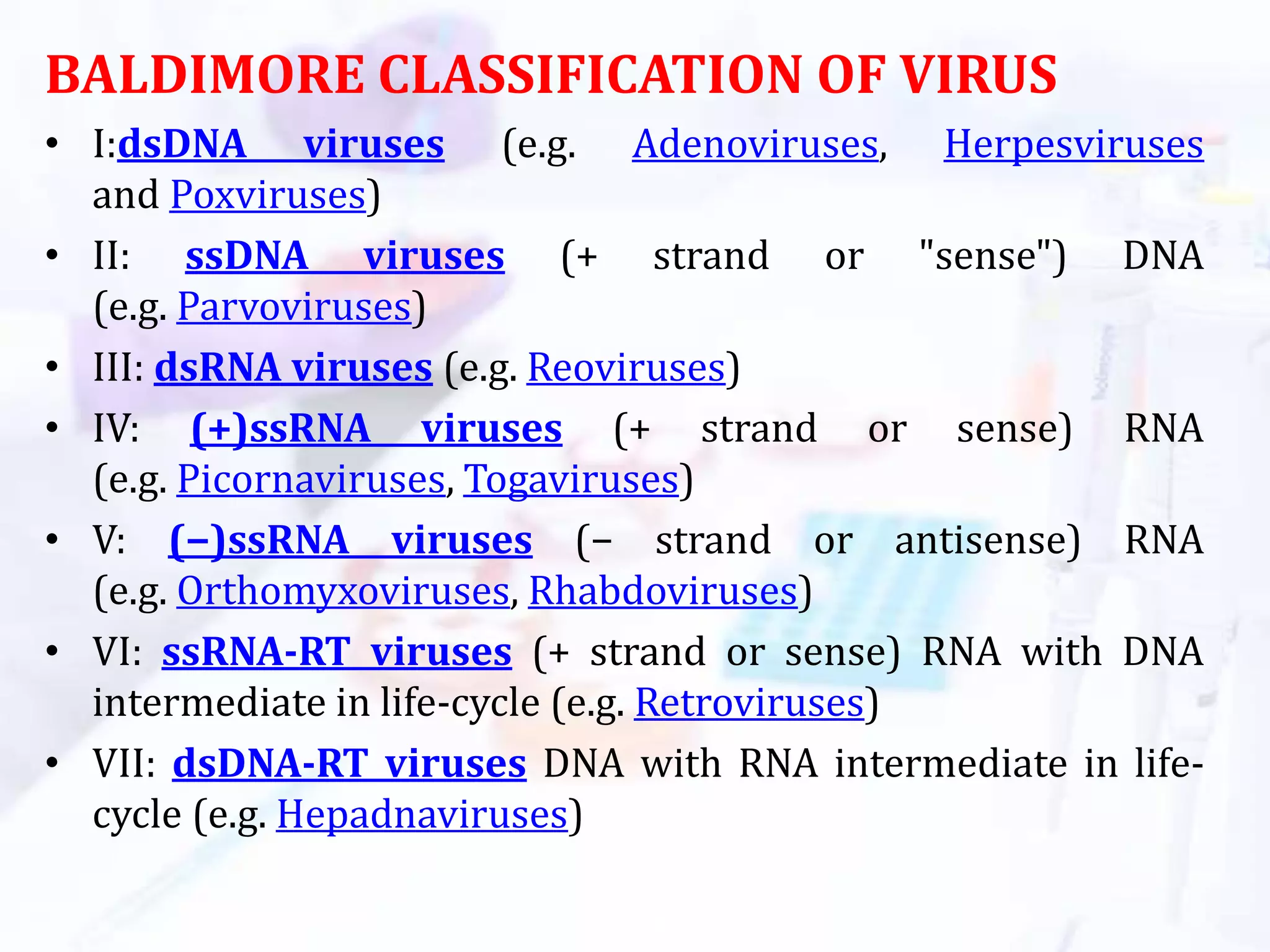 BALDIMORE CLASSIFICATION OF VIRUS

• I:dsDNA viruses (e.g. Adenoviruses, Herpesviruses and Poxviruses)

• II: ssDNA viruses (+ strand or "sense") DNA (e.g. Parvoviruses)

• III: dsRNA viruses (e.g. Reoviruses)

• IV: (+)ssRNA viruses (+ strand or sense) RNA (e.g. Picornaviruses, Togaviruses)

• V: (−)ssRNA viruses (− strand or antisense) RNA (e.g. Orthomyxoviruses, Rhabdoviruses)

• VI: ssRNA-RT viruses (+ strand or sense) RNA with DNA intermediate in life-cycle (e.g. Retroviruses)

• VII: dsDNA-RT viruses DNA with RNA intermediate in life-cycle (e.g. Hepadnaviruses)